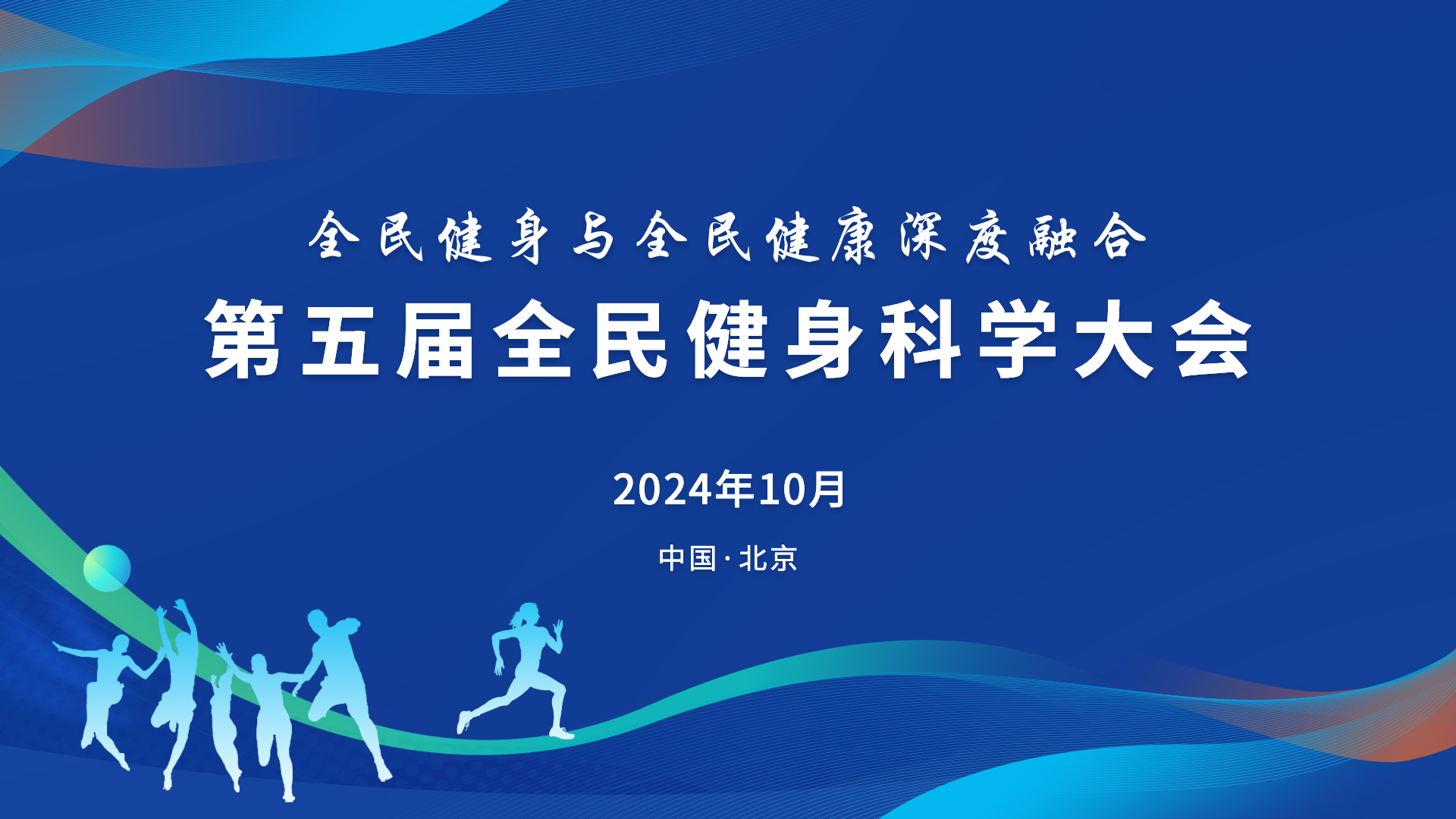 全民健身与全民健康深度融合

第五届全民健身科学大会

2024年10月

中国·北京